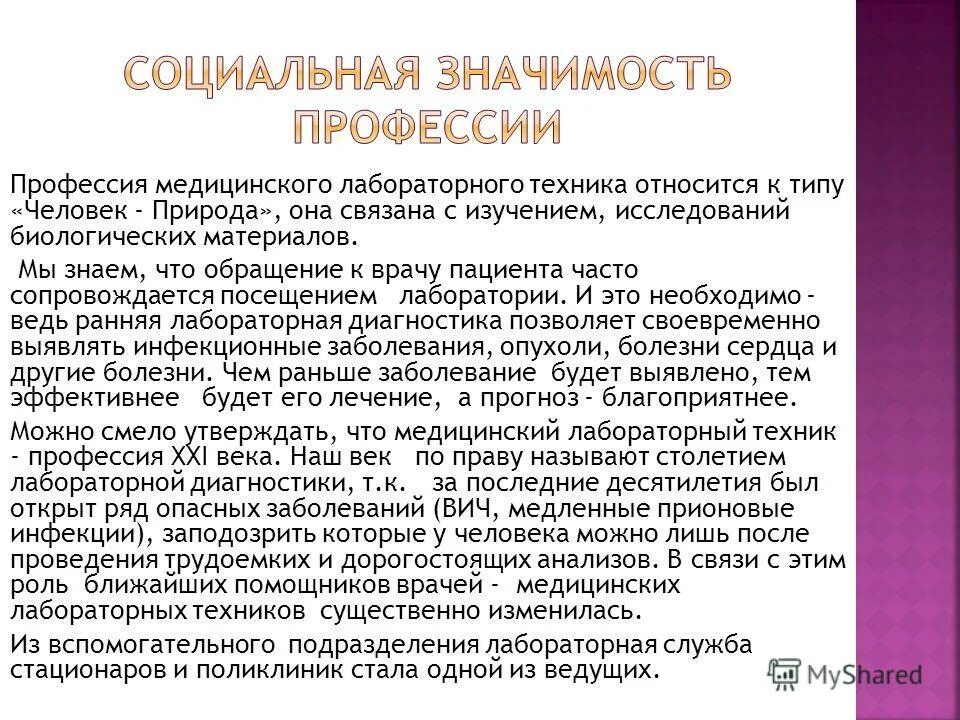 СОЦИАЛЬНАЯ ЗНАЧИМОСТЬ ПРОФЕССИИ

Профессия медицинского лабораторного техника относится к типу «Человек - Природа», она связана с изучением, исследований биологических материалов.

Мы знаем, что обращение к врачу пациента часто сопровождается посещением лаборатории. И это необходимо - ведь ранняя лабораторная диагностика позволяет своевременно выявлять инфекционные заболевания, опухоли, болезни сердца и другие болезни. Чем раньше заболевание будет выявлено, тем эффективнее будет его лечение, а прогноз - благоприятнее.

Можно смело утверждать, что медицинский лабораторный техник - профессия XXI века. Наш век по праву называют столетием лабораторной диагностики, т.к. за последние десятилетия был открыт ряд опасных заболеваний (ВИЧ, медленные прионовые инфекции), заподозрить которые у человека можно лишь после проведения трудоемких и дорогостоящих анализов. В связи с этим роль ближайших помощников врачей - медицинских лабораторных техников существенно изменилась.

Из вспомогательного подразделения лабораторная служба стационаров и поликлиник стала одной из ведущих.

MyShared